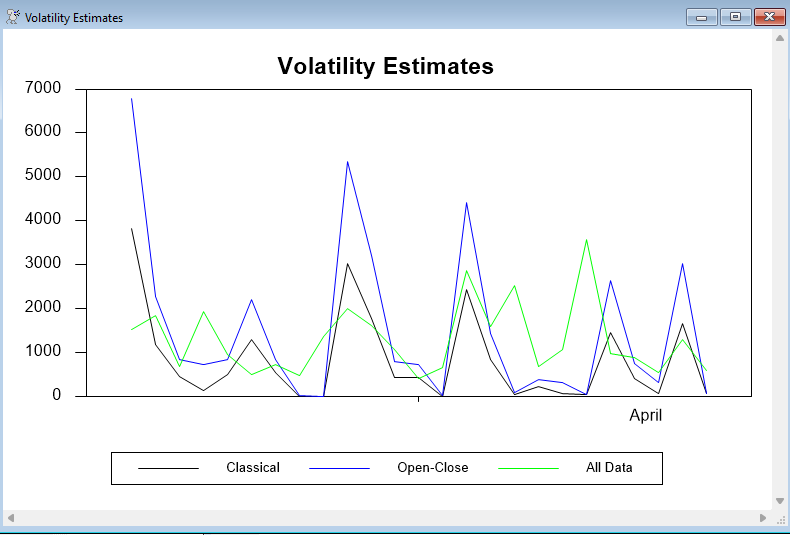 Volatility Estimates

Volatility Estimates

7000
6000
5000
4000
3000
2000
1000
0

April

Classical
Open-Close
All Data